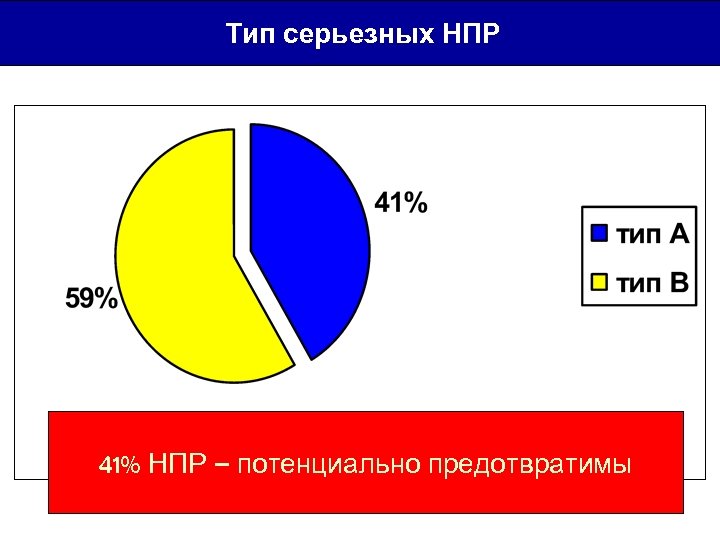 Тип серьезных НПР

41%

59%

тип А

тип В

41% НПР – потенциально предотвратимы